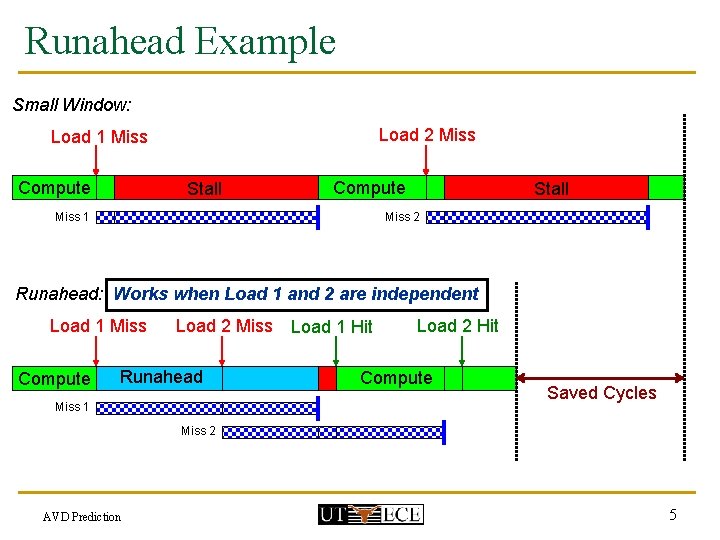 Runahead Example

Small Window:

Load 1 Miss

Load 2 Miss

Compute

Stall

Compute

Stall

Miss 1

Miss 2

Runahead: Works when Load 1 and 2 are independent

Load 1 Miss

Load 2 Miss

Load 1 Hit

Load 2 Hit

Compute

Runahead

Compute

Saved Cycles

Miss 1

Miss 2

AVD Prediction

UT ECE

5